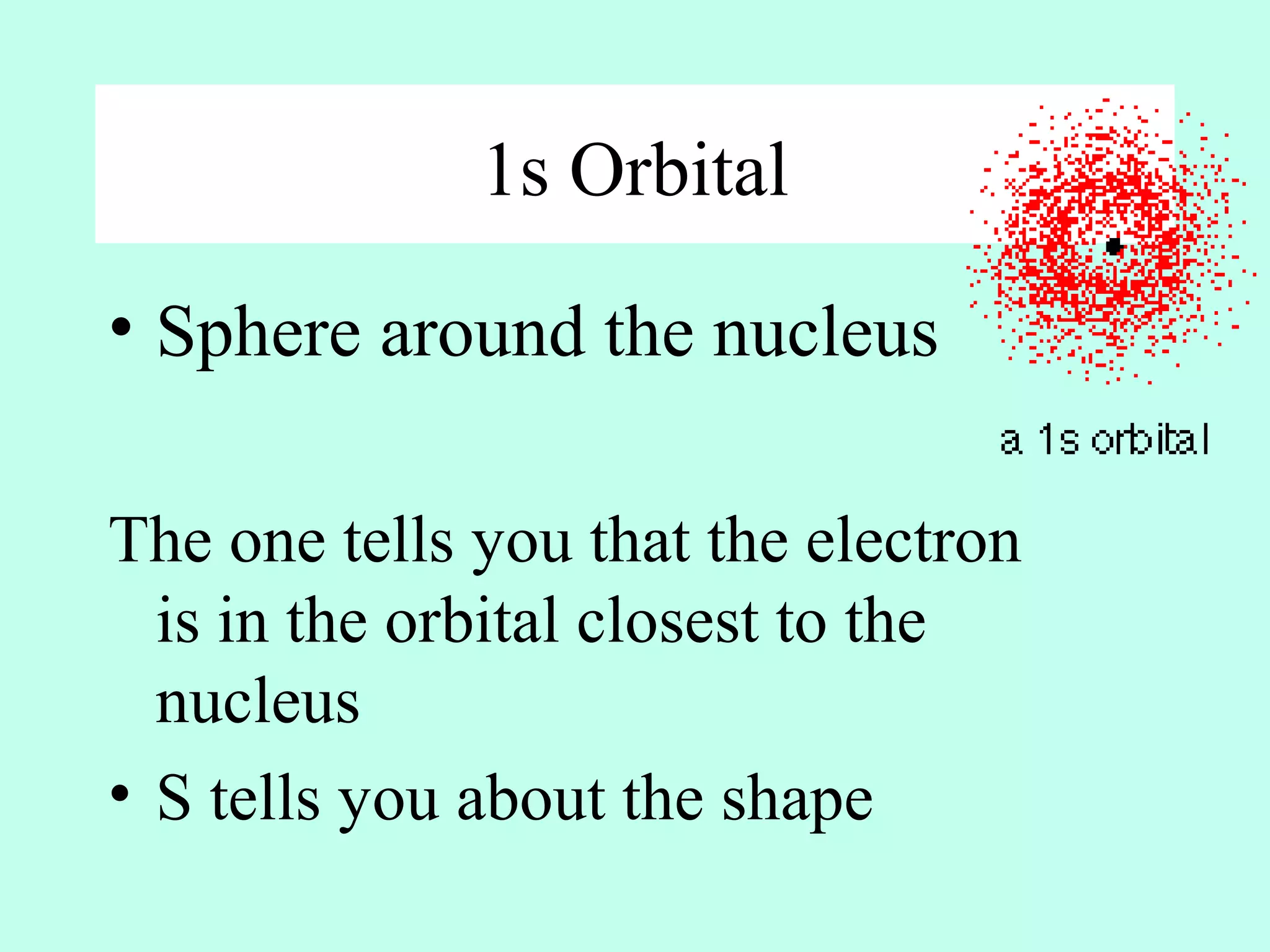 1s Orbital

• Sphere around the nucleus

a 1s orbital

The one tells you that the electron is in the orbital closest to the nucleus

• S tells you about the shape